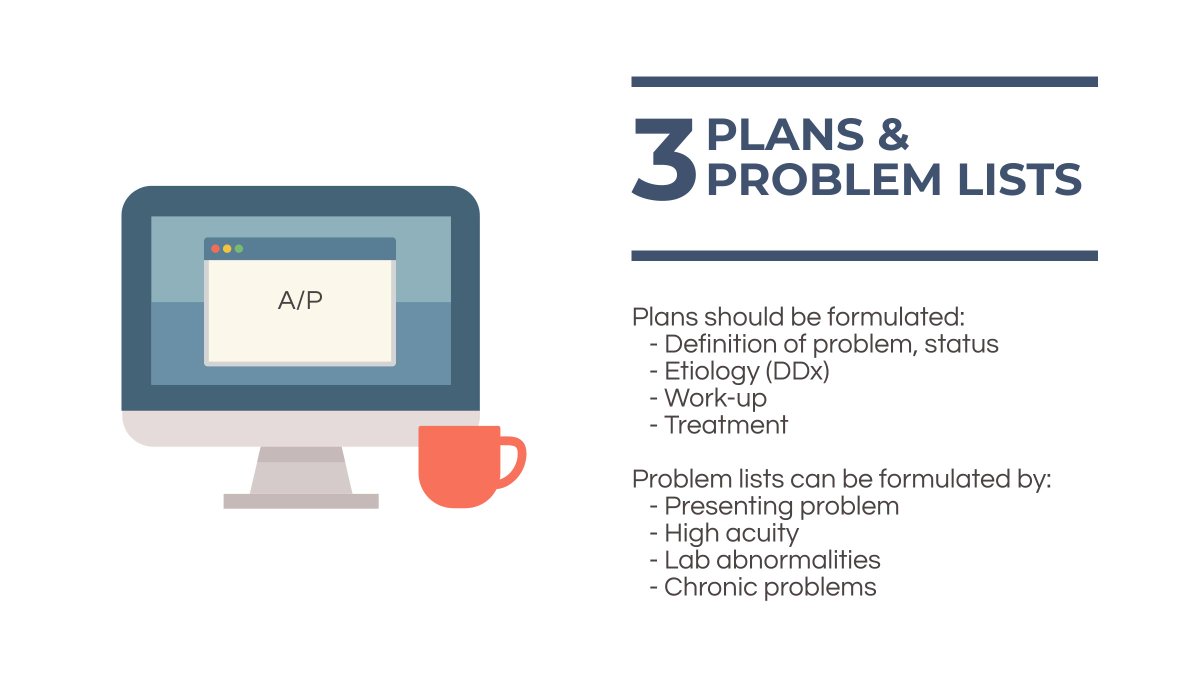 A/P

3 PLANS & PROBLEM LISTS

Plans should be formulated:
- Definition of problem, status
- Etiology (DDx)
- Work-up
- Treatment

Problem lists can be formulated by:
- Presenting problem
- High acuity
- Lab abnormalities
- Chronic problems